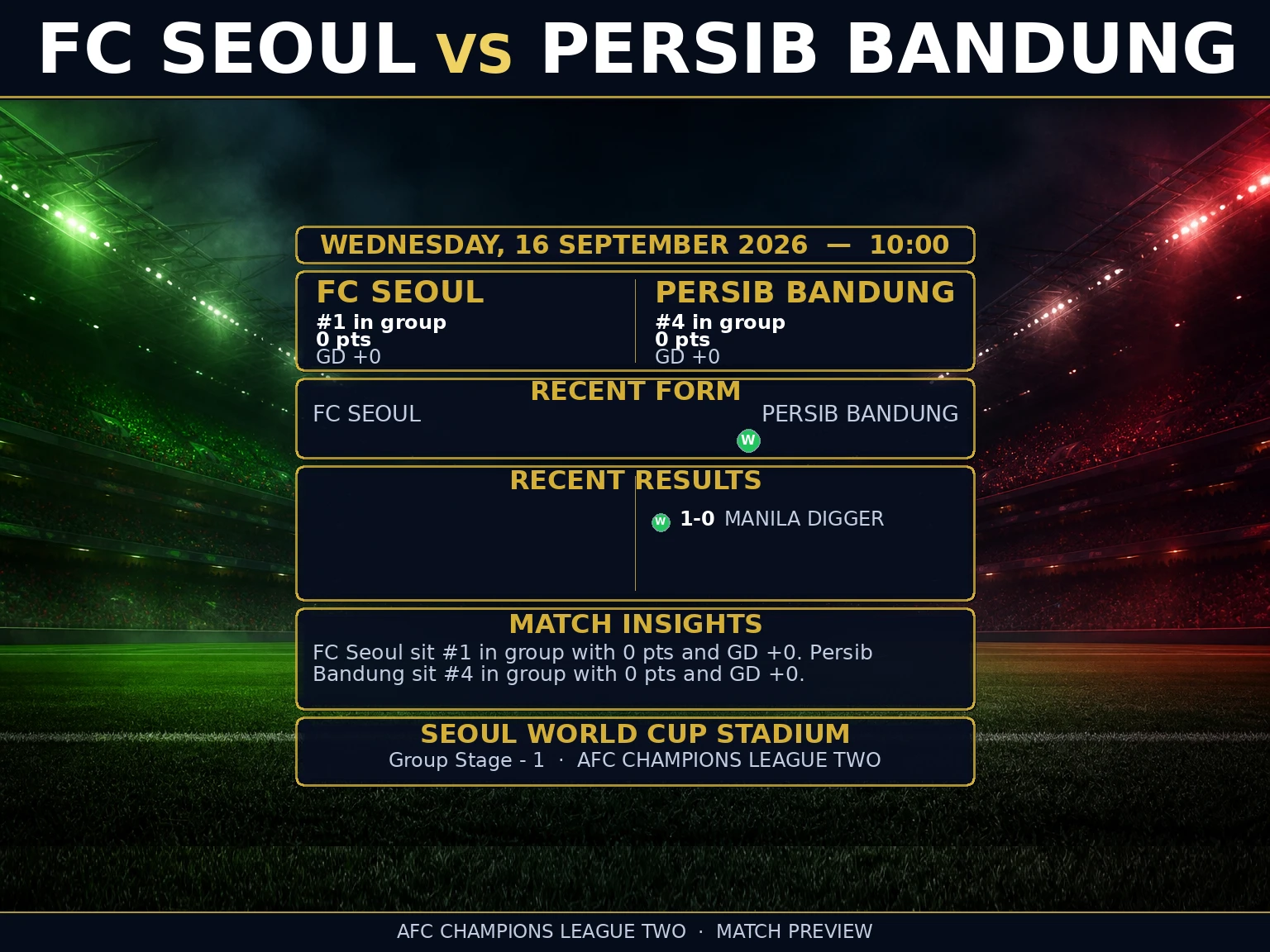 FC SEOUL vs PERSIB BANDUNG

WEDNESDAY, 16 SEPTEMBER 2026 — 10:00

FC SEOUL
#1 in group
0 pts
GD +0

PERSIB BANDUNG
#4 in group
0 pts
GD +0

RECENT FORM

FC SEOUL

PERSIB BANDUNG
W

RECENT RESULTS

W 1-0 MANILA DIGGER

MATCH INSIGHTS

FC Seoul sit #1 in group with 0 pts and GD +0. Persib Bandung sit #4 in group with 0 pts and GD +0.

SEOUL WORLD CUP STADIUM
Group Stage - 1 · AFC CHAMPIONS LEAGUE TWO

AFC CHAMPIONS LEAGUE TWO · MATCH PREVIEW